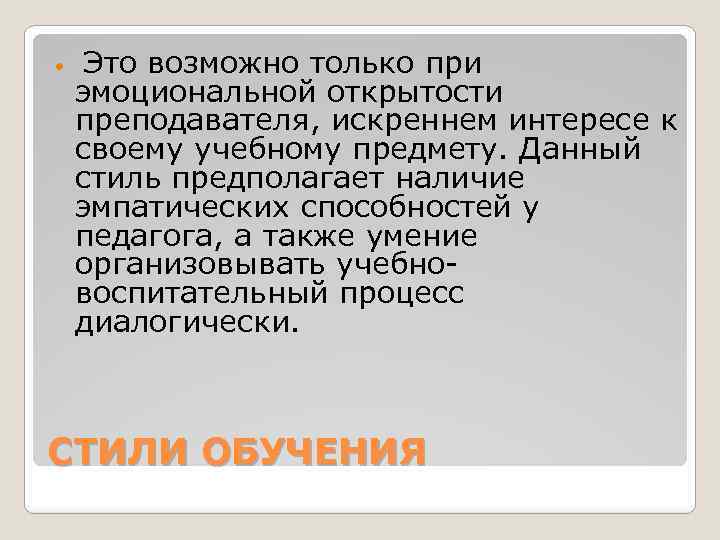 • Это возможно только при эмоциональной открытости преподавателя, искреннем интересе к своему учебному предмету. Данный стиль предполагает наличие эмпатических способностей у педагога, а также умение организовывать учебно-воспитательный процесс диалогически.

СТИЛИ ОБУЧЕНИЯ